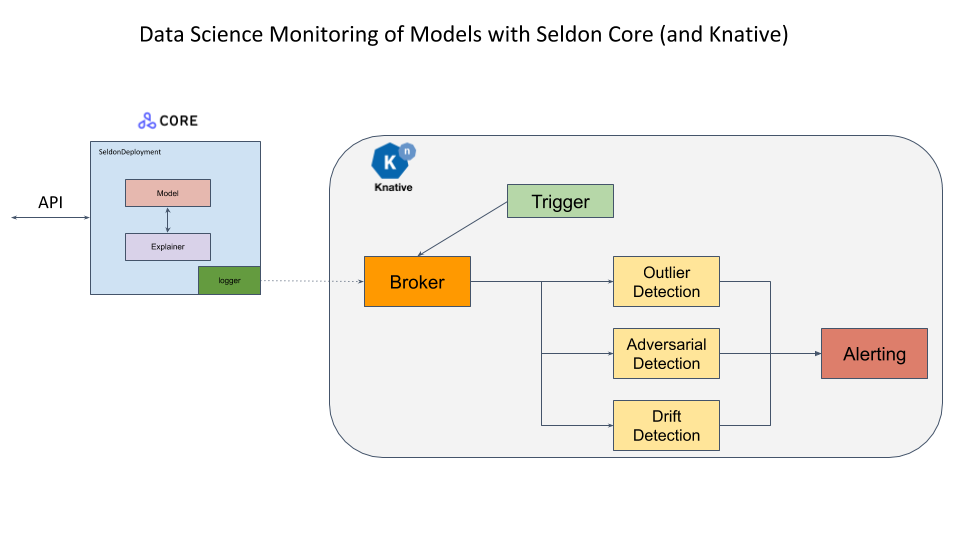 Data Science Monitoring of Models with Seldon Core (and Knative)

CORE

SeldonDeployment

API

Model

Explainer

logger

K n

Knative

Trigger

Broker

Outlier Detection

Adversarial Detection

Drift Detection

Alerting